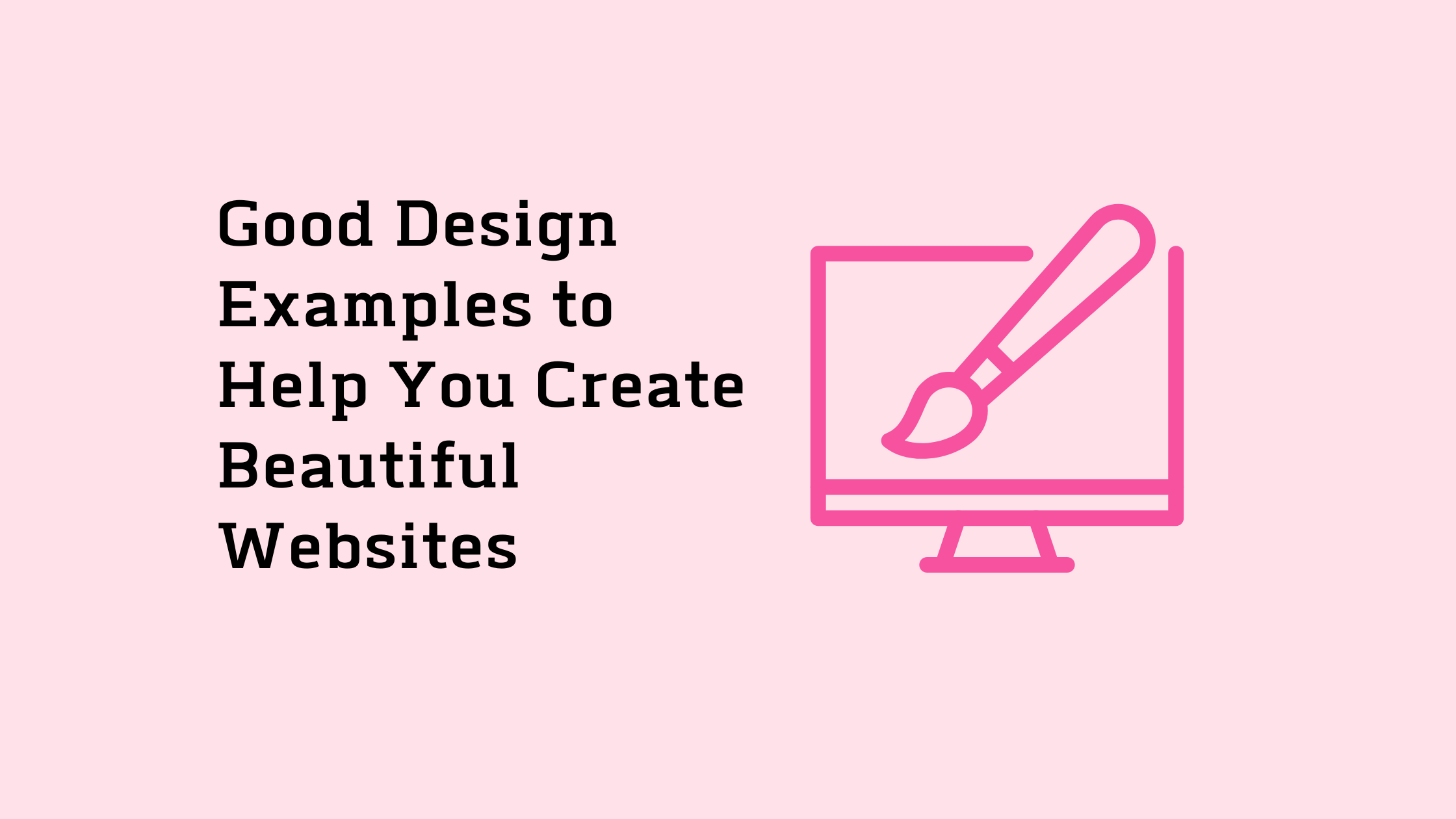 Good Design Examples to Help You Create Beautiful Websites